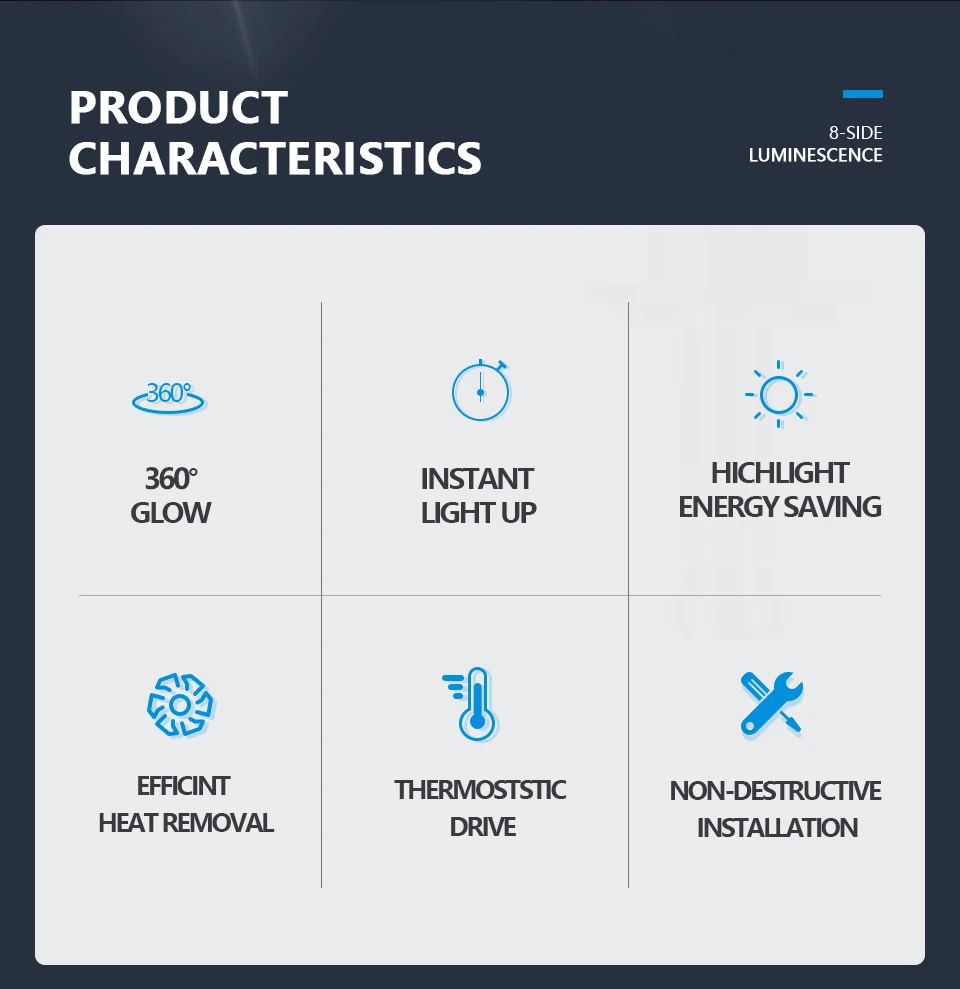 PRODUCT CHARACTERISTICS

8-SIDE LUMINESCENCE

360°

360° GLOW

INSTANT LIGHT UP

HICHLIGHT ENERGY SAVING

EFFICINT HEAT REMOVAL

THERMOSTSTIC DRIVE

NON-DESTRUCTIVE INSTALLATION